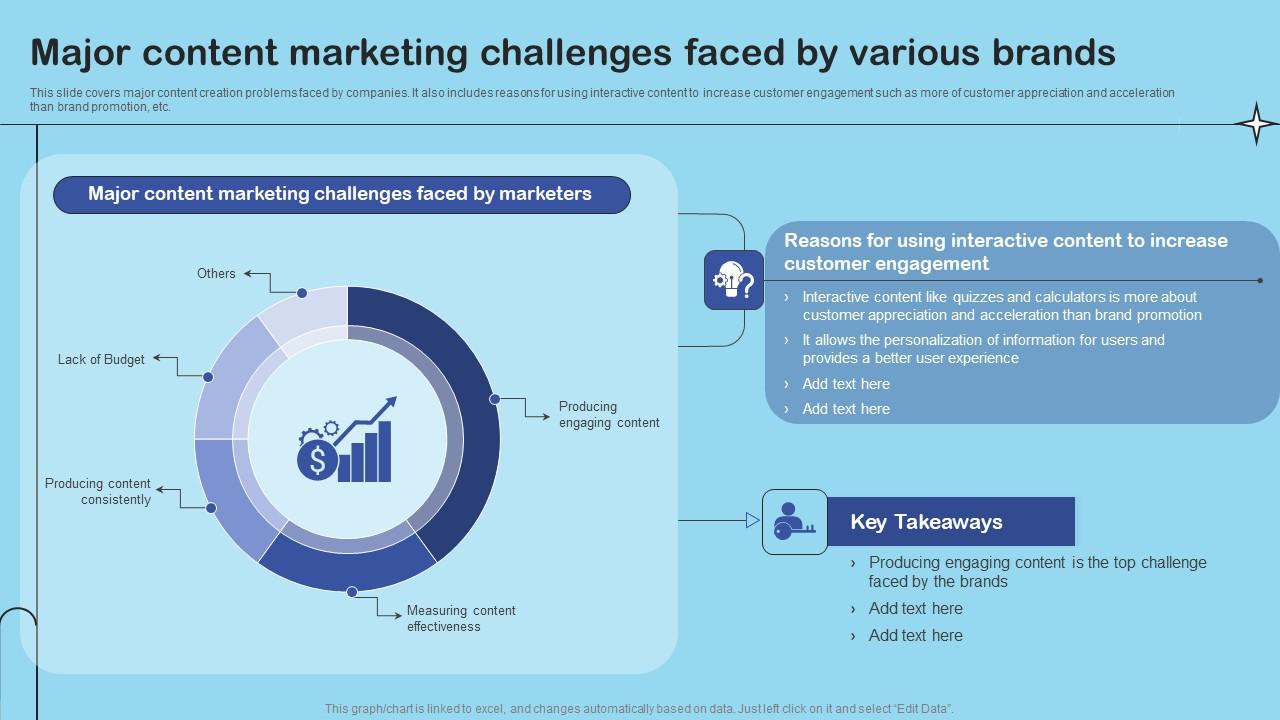 Major content marketing challenges faced by various brands

This slide covers major content creation problems faced by companies. It also includes reasons for using interactive content to increase customer engagement such as more of customer appreciation and acceleration than brand promotion, etc.

Major content marketing challenges faced by marketers

Others

Lack of Budget

Producing content consistently

Producing engaging content

Measuring content effectiveness

Reasons for using interactive content to increase customer engagement

› Interactive content like quizzes and calculators is more about customer appreciation and acceleration than brand promotion
› It allows the personalization of information for users and provides a better user experience
› Add text here
› Add text here

Key Takeaways

› Producing engaging content is the top challenge faced by the brands
› Add text here
› Add text here

This graph/chart is linked to excel, and changes automatically based on data. Just left click on it and select "Edit Data".